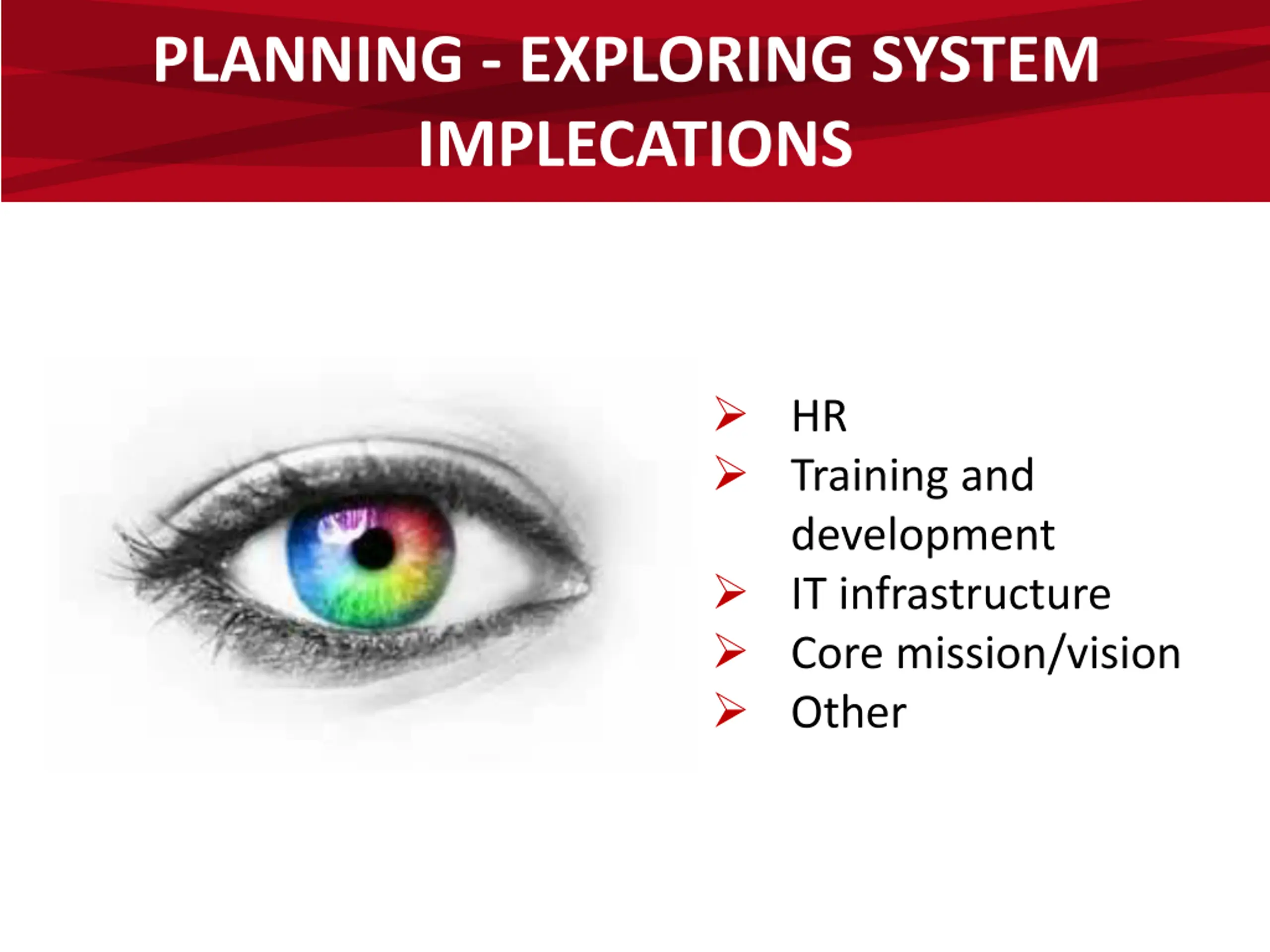 PLANNING - EXPLORING SYSTEM IMPLECATIONS

➢ HR
➢ Training and development
➢ IT infrastructure
➢ Core mission/vision
➢ Other